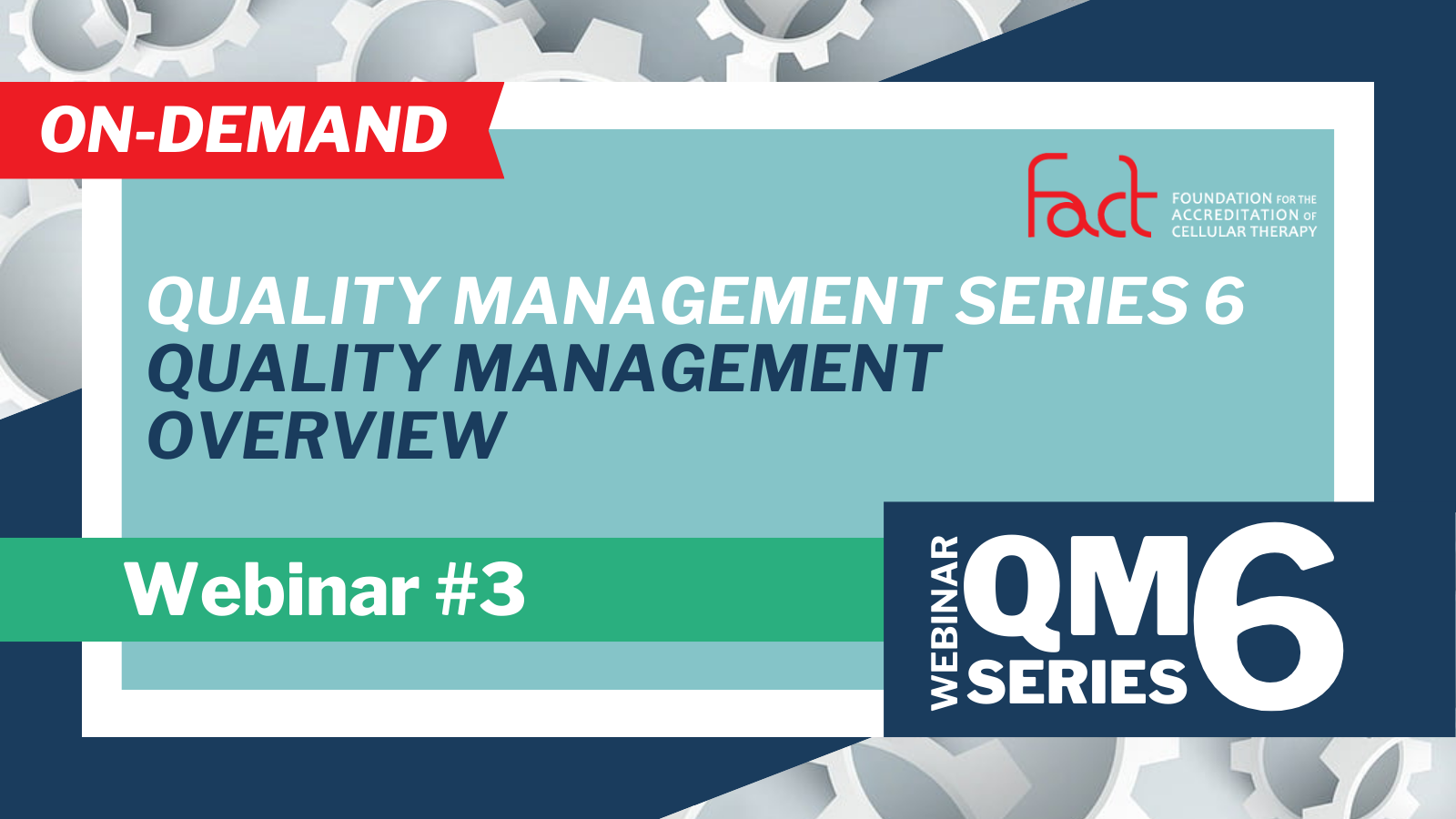 ON-DEMAND

fact FOUNDATION FOR THE ACCREDITATION OF CELLULAR THERAPY

QUALITY MANAGEMENT SERIES 6
QUALITY MANAGEMENT OVERVIEW

Webinar #3

WEBINAR QM SERIES 6